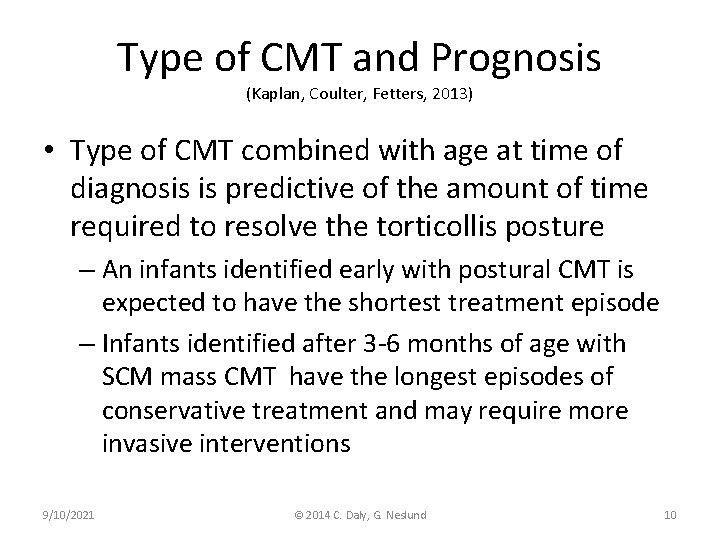 Type of CMT and Prognosis
(Kaplan, Coulter, Fetters, 2013)

• Type of CMT combined with age at time of diagnosis is predictive of the amount of time required to resolve the torticollis posture

– An infants identified early with postural CMT is expected to have the shortest treatment episode

– Infants identified after 3-6 months of age with SCM mass CMT have the longest episodes of conservative treatment and may require more invasive interventions

9/10/2021

© 2014 C. Daly, G. Neslund

10